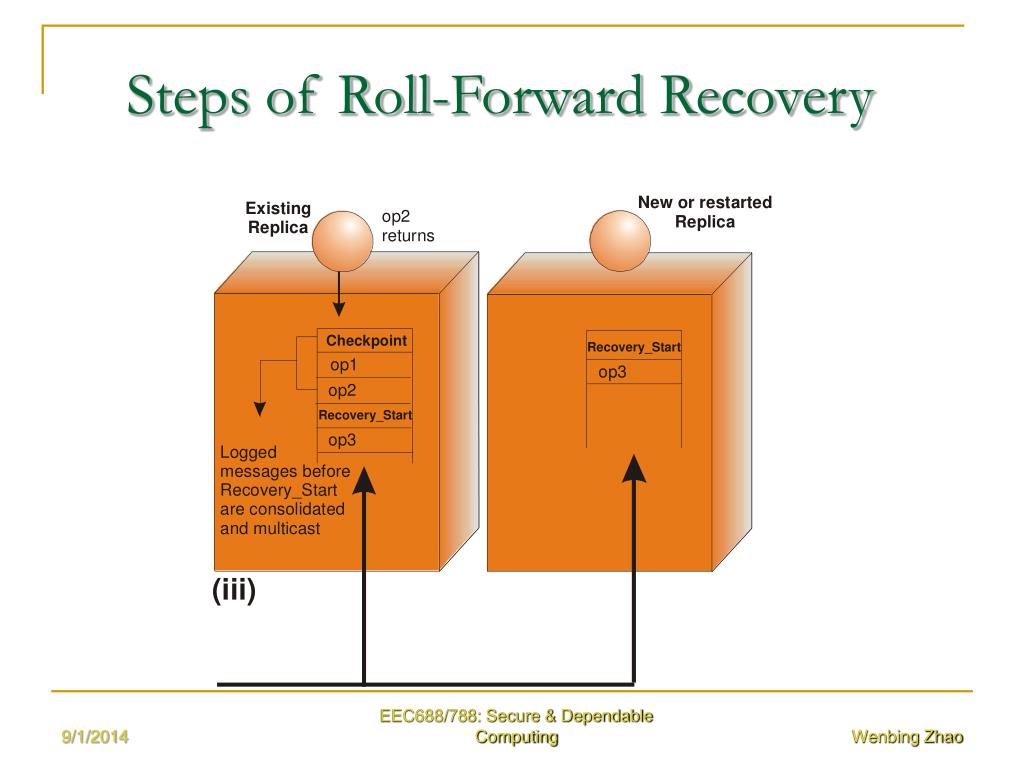 Steps of Roll-Forward Recovery

Existing Replica

op2 returns

New or restarted Replica

Checkpoint
op1
op2
Recovery_Start
op3

Recovery_Start
op3

Logged messages before Recovery_Start are consolidated and multicast

(iii)

9/1/2014

EEC688/788: Secure & Dependable Computing

Wenbing Zhao